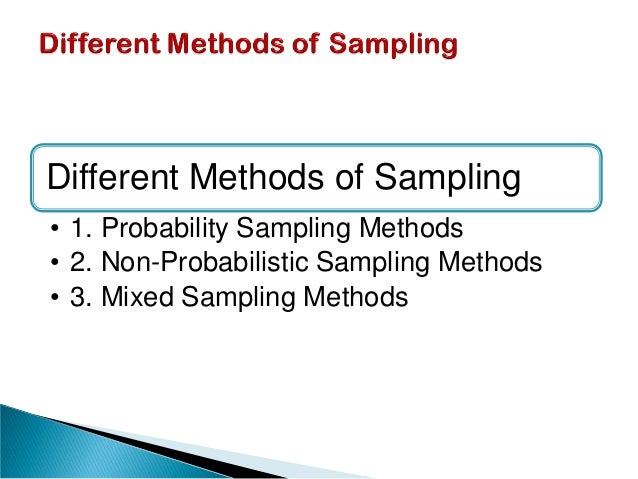 Different Methods of Sampling

Different Methods of Sampling

• 1. Probability Sampling Methods
• 2. Non-Probabilistic Sampling Methods
• 3. Mixed Sampling Methods